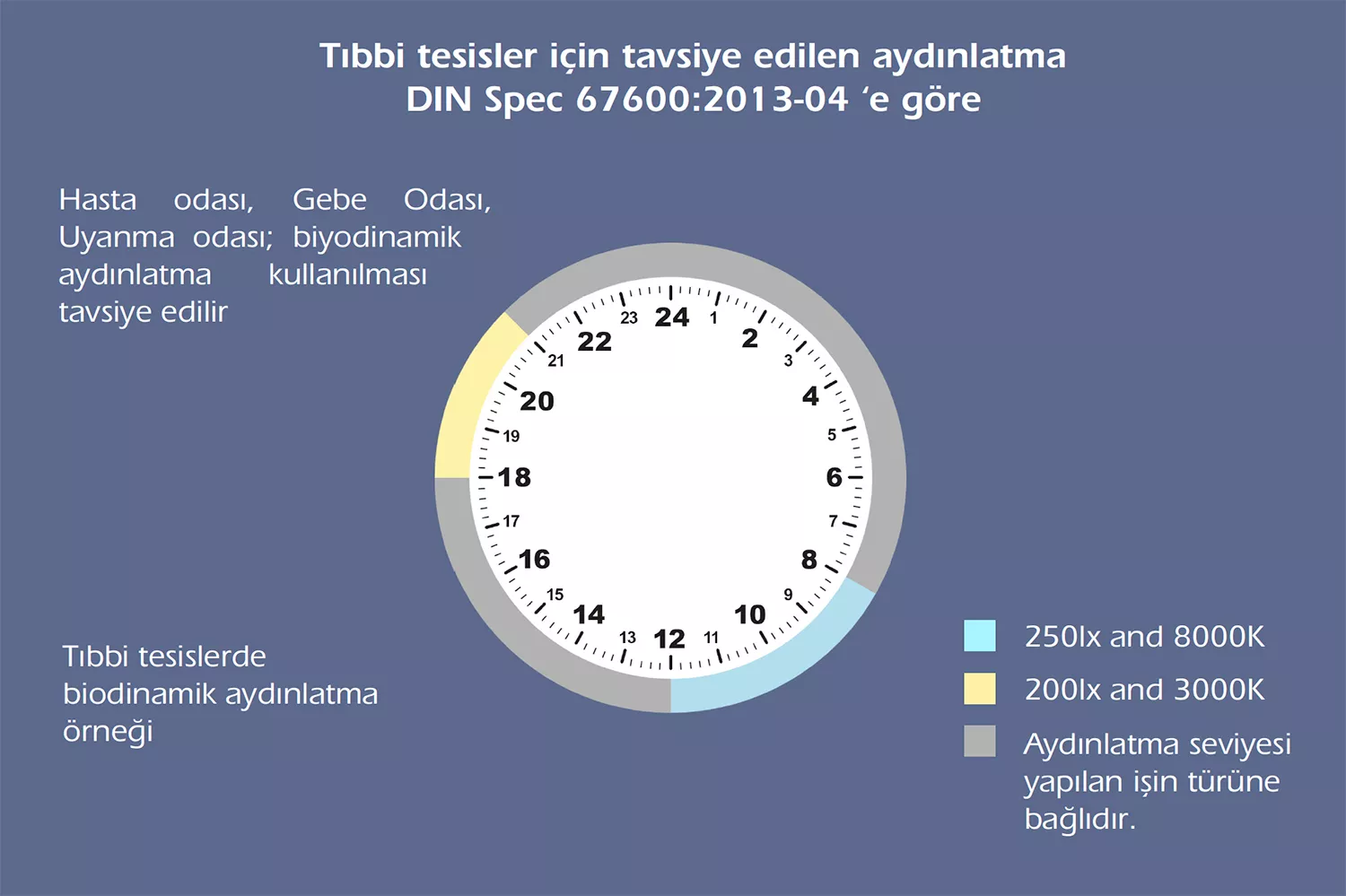 Tıbbi tesisler için tavsiye edilen aydınlatma
DIN Spec 67600:2013-04 ‘e göre

Hasta odası, Gebe Odası, Uyanma odası; biyodinamik aydınlatma kullanılması tavsiye edilir

24 1 2 3 4 5 6 7 8 9 10 11 12 13 14 15 16 17 18 19 20 21 22 23

Tıbbi tesislerde biodinamik aydınlatma örneği

250lx and 8000K
200lx and 3000K
Aydınlatma seviyesi yapılan işin türüne bağlıdır.